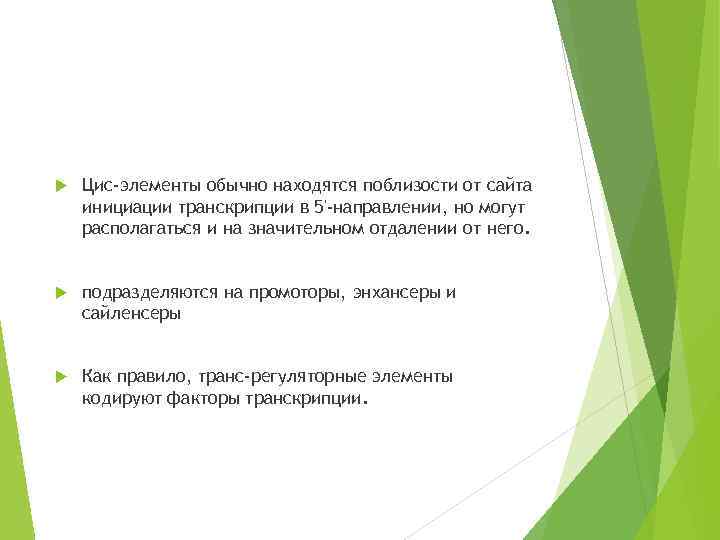 Цис-элементы обычно находятся поблизости от сайта инициации транскрипции в 5'-направлении, но могут располагаться и на значительном отдалении от него.

подразделяются на промоторы, энхансеры и сайленсеры

Как правило, транс-регуляторные элементы кодируют факторы транскрипции.